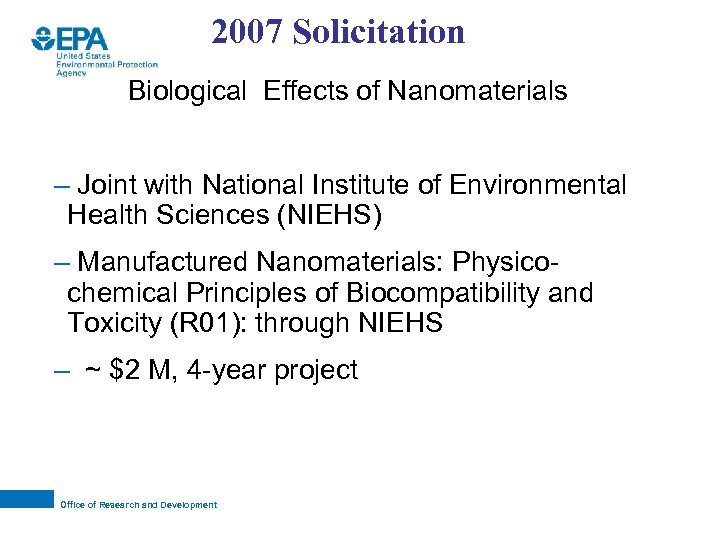 EPA
United States
Environmental Protection
Agency

2007 Solicitation

Biological Effects of Nanomaterials

– Joint with National Institute of Environmental Health Sciences (NIEHS)

– Manufactured Nanomaterials: Physico-chemical Principles of Biocompatibility and Toxicity (R01): through NIEHS

– ~ \$2 M, 4-year project

Office of Research and Development